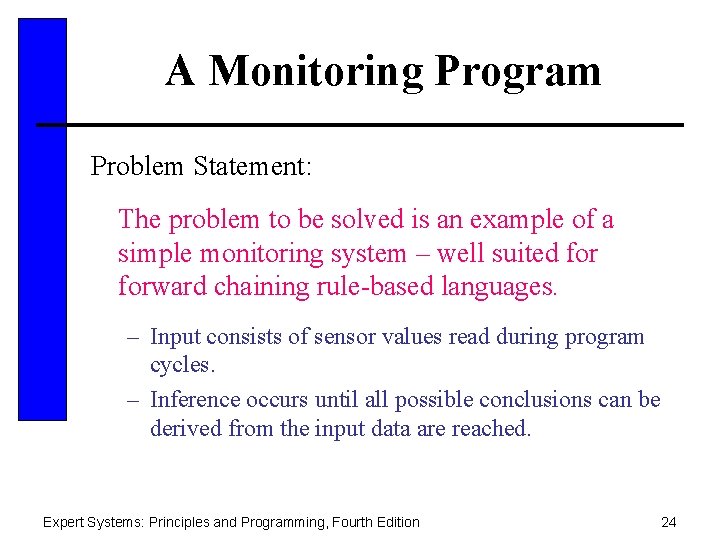 A Monitoring Program

Problem Statement:

The problem to be solved is an example of a simple monitoring system – well suited for forward chaining rule-based languages.

– Input consists of sensor values read during program cycles.
– Inference occurs until all possible conclusions can be derived from the input data are reached.

Expert Systems: Principles and Programming, Fourth Edition

24